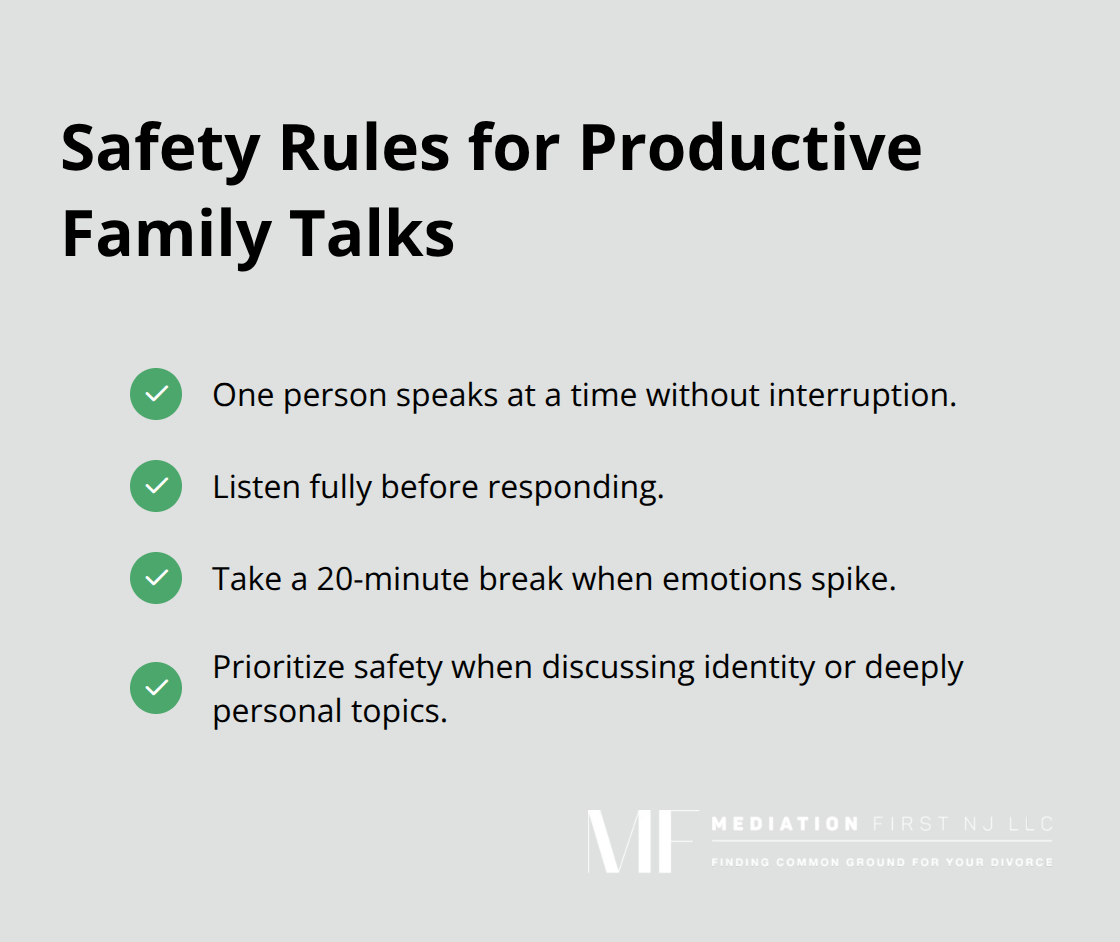 Safety Rules for Productive Family Talks

One person speaks at a time without interruption.

Listen fully before responding.

Take a 20-minute break when emotions spike.

Prioritize safety when discussing identity or deeply personal topics.

MF MEDIATION FIRST NJ LLC
FINDING COMMON GROUND FOR YOUR DIVORCE